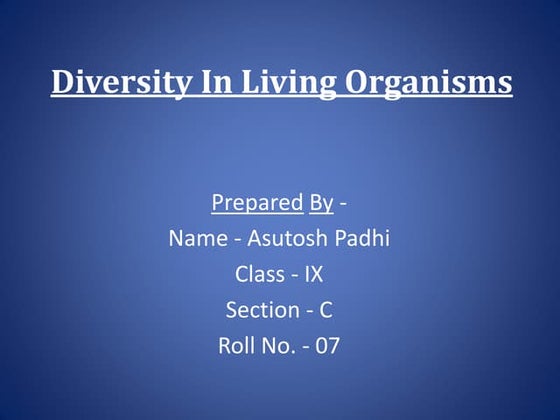 Diversity In Living Organisms

Prepared By -
Name - Asutosh Padhi
Class - IX
Section - C
Roll No. - 07